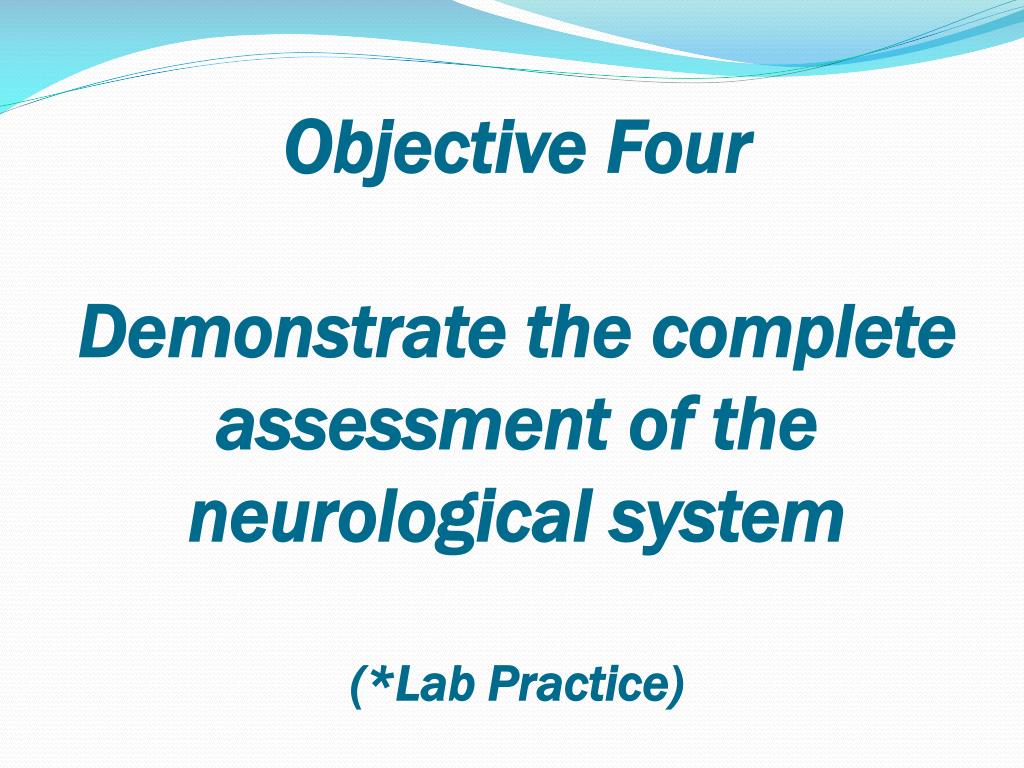 Objective Four

Demonstrate the complete assessment of the neurological system

(*Lab Practice)